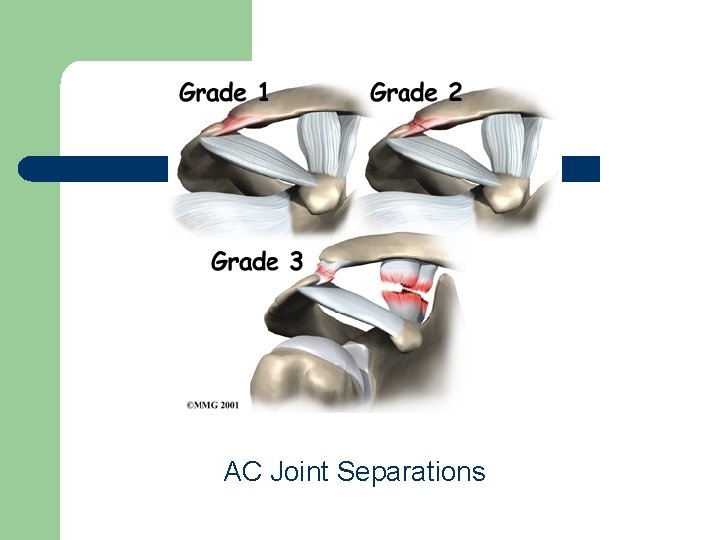 Grade 1

Grade 2

Grade 3

©MMG 2001

AC Joint Separations